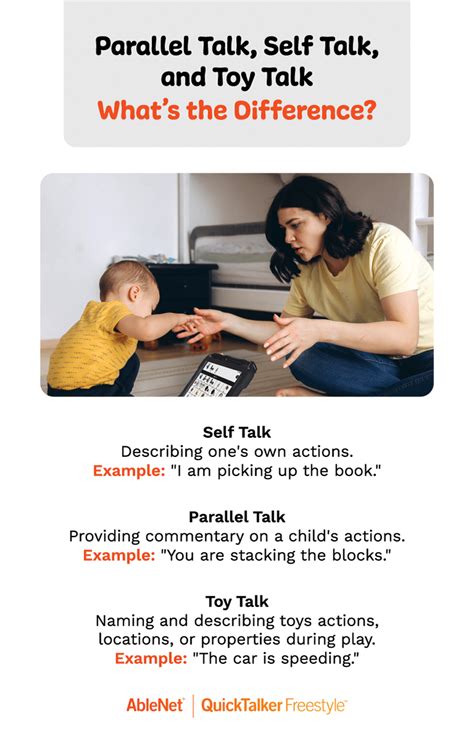 Parallel Talk, Self Talk, and Toy Talk
What's the Difference?

Self Talk
Describing one's own actions.
Example: "I am picking up the book."

Parallel Talk
Providing commentary on a child's actions.
Example: "You are stacking the blocks."

Toy Talk
Naming and describing toys actions, locations, or properties during play.
Example: "The car is speeding."

AbleNet | QuickTalker Freestyle